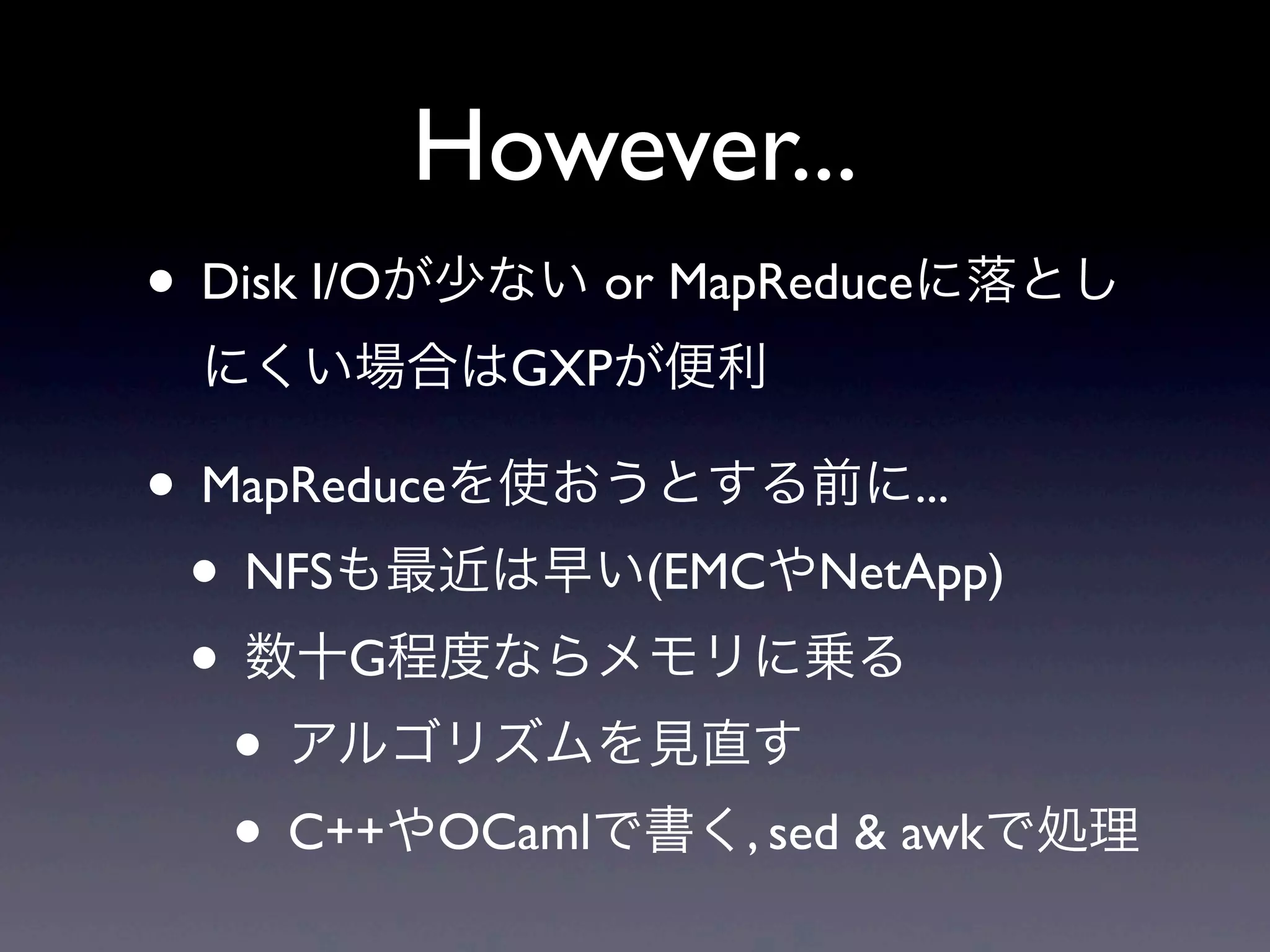 However...

• Disk I/Oが少ない or MapReduceに落としにくい場合はGXPが便利

• MapReduceを使おうとする前に...

• NFSも最近は早い(EMCやNetApp)

• 数十G程度ならメモリに乗る

• アルゴリズムを見直す

• C++やOCamlで書く, sed & awkで処理